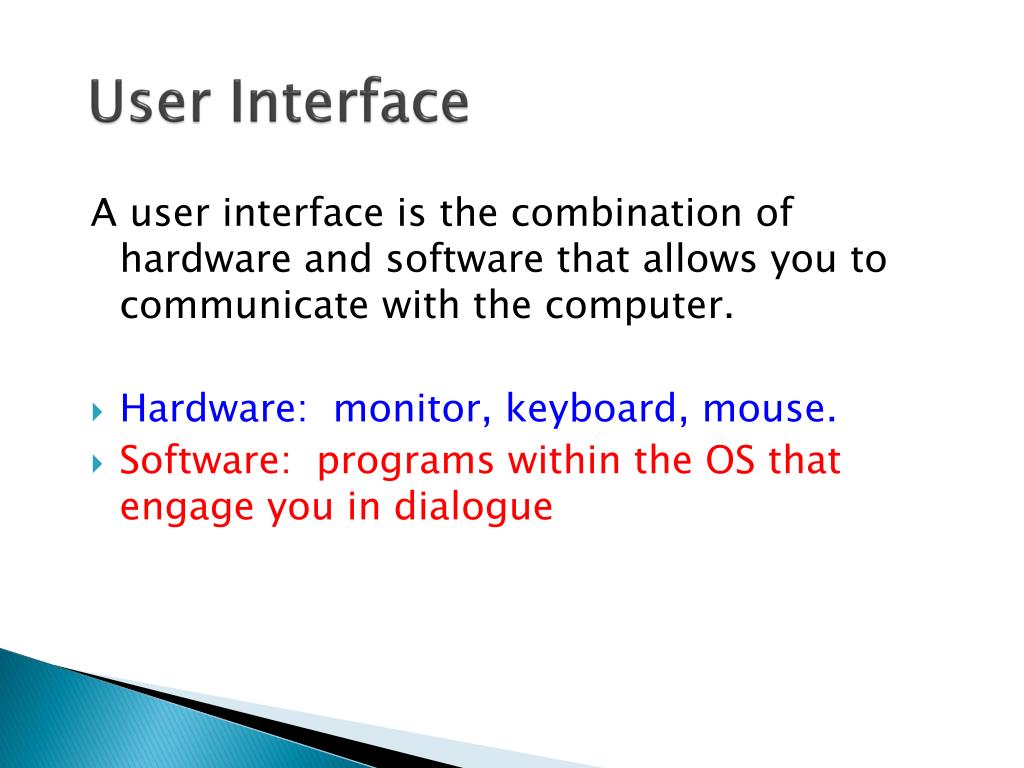 User Interface

A user interface is the combination of hardware and software that allows you to communicate with the computer.

Hardware: monitor, keyboard, mouse.
Software: programs within the OS that engage you in dialogue